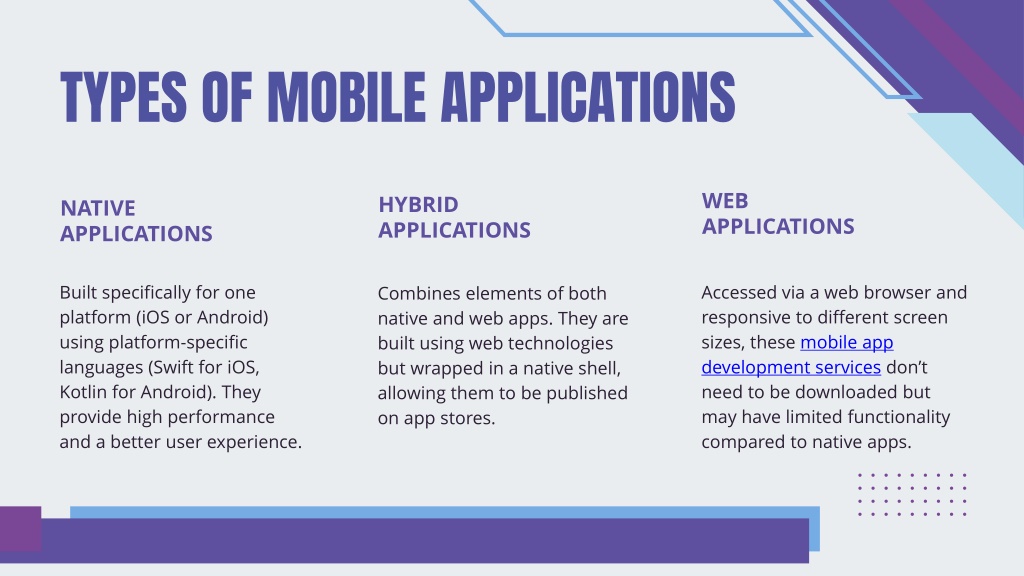 TYPES OF MOBILE APPLICATIONS

NATIVE APPLICATIONS

Built specifically for one platform (iOS or Android) using platform-specific languages (Swift for iOS, Kotlin for Android). They provide high performance and a better user experience.

HYBRID APPLICATIONS

Combines elements of both native and web apps. They are built using web technologies but wrapped in a native shell, allowing them to be published on app stores.

WEB APPLICATIONS

Accessed via a web browser and responsive to different screen sizes, these mobile app development services don't need to be downloaded but may have limited functionality compared to native apps.